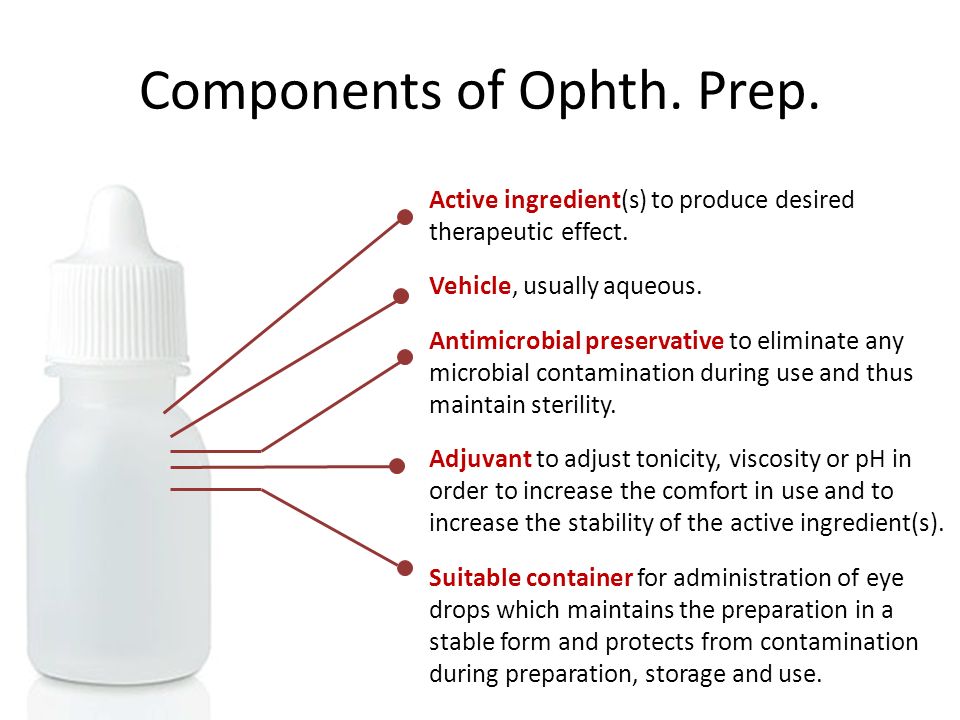 Components of Ophth. Prep.

Active ingredient(s) to produce desired therapeutic effect.

Vehicle, usually aqueous.

Antimicrobial preservative to eliminate any microbial contamination during use and thus maintain sterility.

Adjuvant to adjust tonicity, viscosity or pH in order to increase the comfort in use and to increase the stability of the active ingredient(s).

Suitable container for administration of eye drops which maintains the preparation in a stable form and protects from contamination during preparation, storage and use.